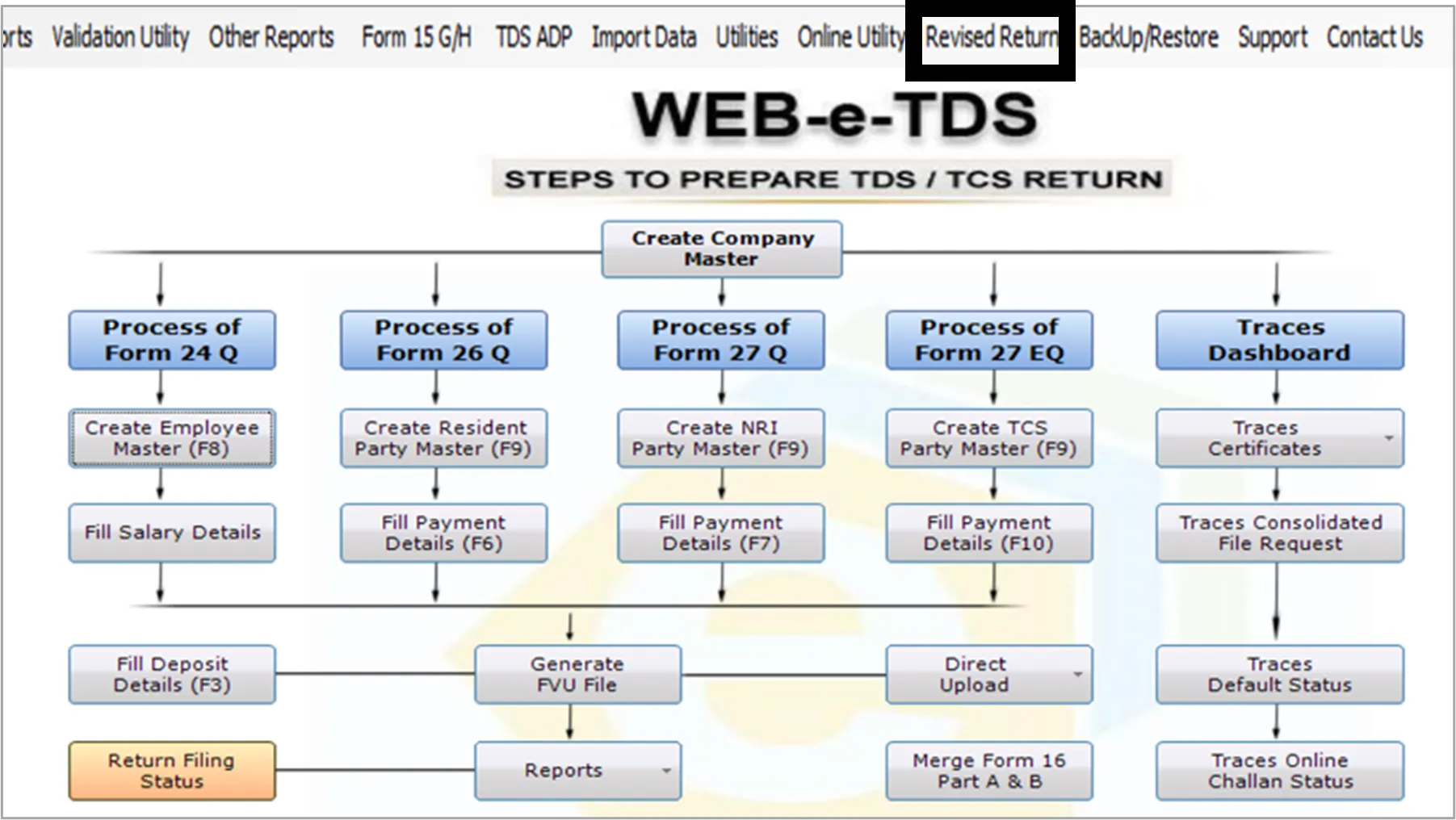 rts Validation Utility Other Reports Form 15 G/H TDS ADP Import Data Utilities Online Utility Revised Return BackUp/Restore Support Contact Us

WEB-e-TDS

STEPS TO PREPARE TDS / TCS RETURN

Create Company Master

Process of Form 24 Q

Process of Form 26 Q

Process of Form 27 Q

Process of Form 27 EQ

Traces Dashboard

Create Employee Master (F8)

Create Resident Party Master (F9)

Create NRI Party Master (F9)

Create TCS Party Master (F9)

Traces Certificates

Fill Salary Details

Fill Payment Details (F6)

Fill Payment Details (F7)

Fill Payment Details (F10)

Traces Consolidated File Request

Fill Deposit Details (F3)

Generate FVU File

Direct Upload

Traces Default Status

Return Filing Status

Reports

Merge Form 16 Part A & B

Traces Online Challan Status